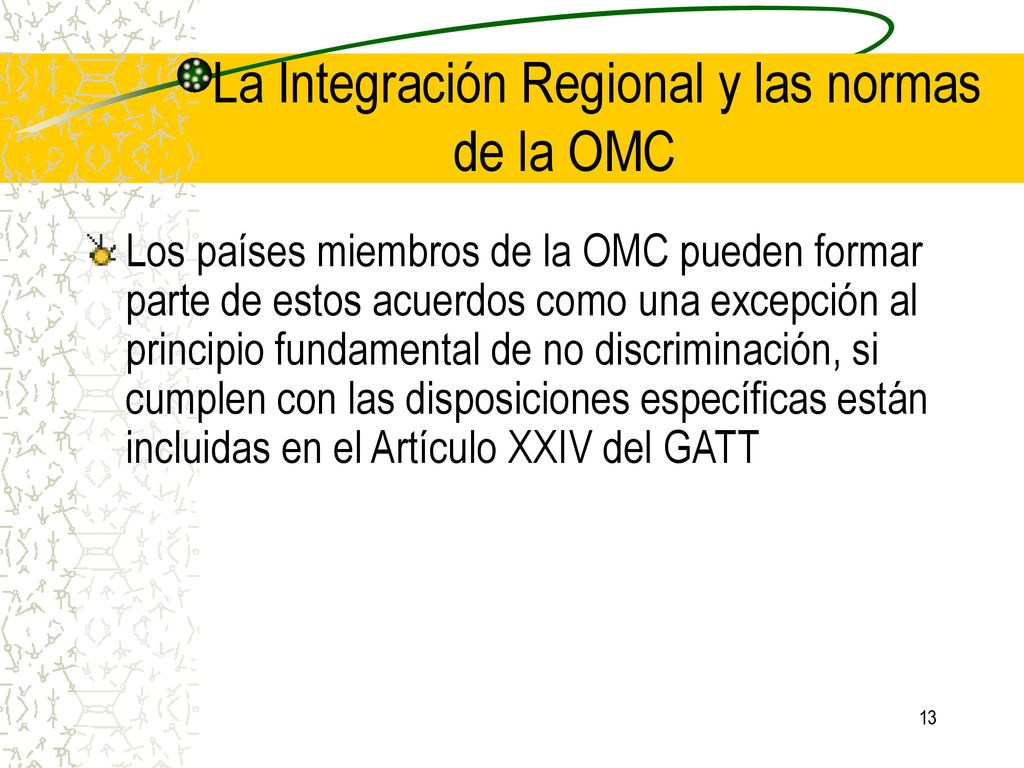 La Integración Regional y las normas de la OMC

Los países miembros de la OMC pueden formar parte de estos acuerdos como una excepción al principio fundamental de no discriminación, si cumplen con las disposiciones específicas están incluidas en el Artículo XXIV del GATT

13